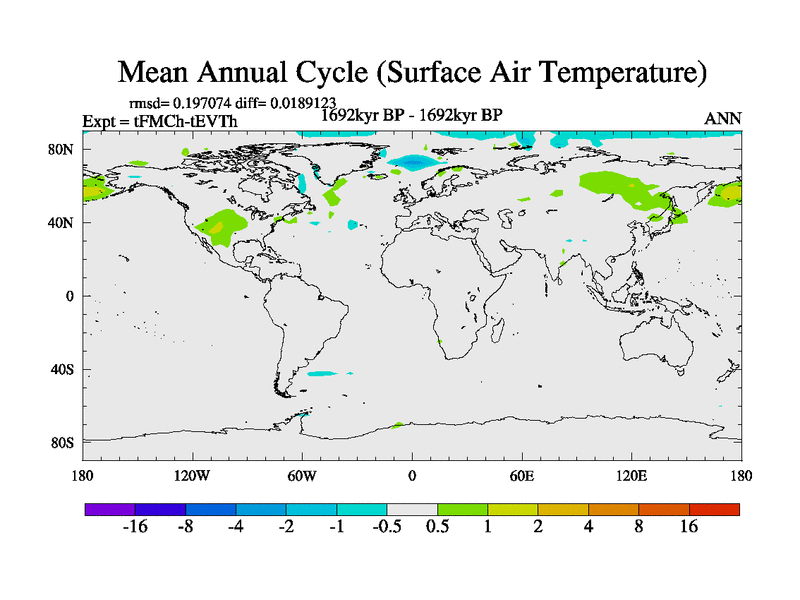 Mean Annual Cycle (Surface Air Temperature)

rmsd= 0.197074 diff= 0.0189123

Expt = tFMCh-tEVTh

1692kyr BP - 1692kyr BP

ANN

80N

40N

0

40S

80S

180

120W

60W

0

60E

120E

180

-16 -8 -4 -2 -1 -0.5 0.5 1 2 4 8 16